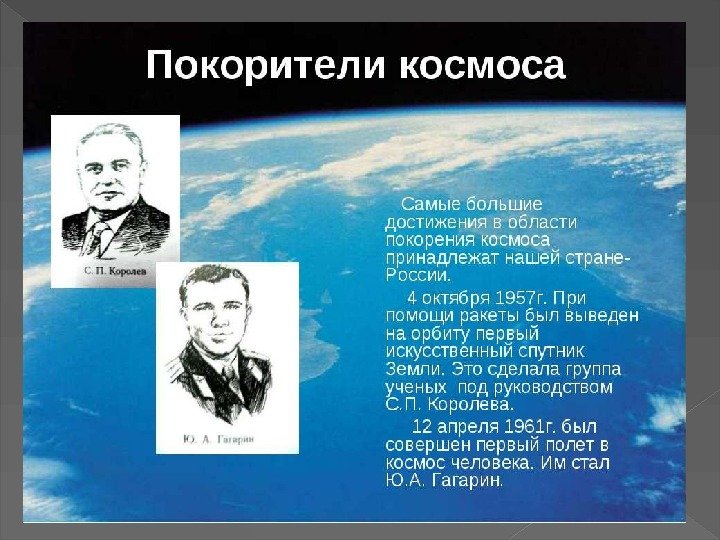 Покорители космоса

С. П. Королев

Ю. А. Гагарин

Самые большие достижения в области покорения космоса принадлежат нашей стране-России.

4 октября 1957г. При помощи ракеты был выведен на орбиту первый искусственный спутник Земли. Это сделала группа ученых под руководством С.П. Королева.

12 апреля 1961г. был совершен первый полет в космос человека. Им стал Ю.А. Гагарин.